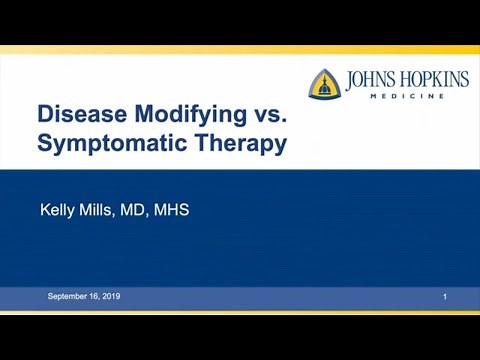 JOHNS HOPKINS
MEDICINE

Disease Modifying vs. Symptomatic Therapy

Kelly Mills, MD, MHS

September 16, 2019

1